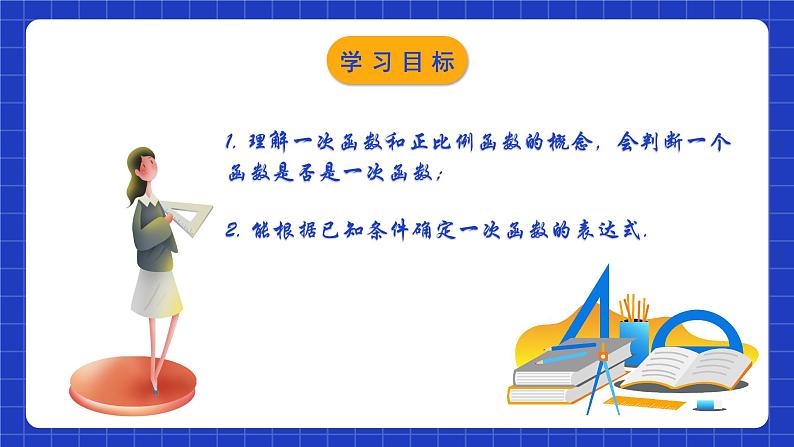 学习目标

1. 理解一次函数和正比例函数的概念，会判断一个函数是否是一次函数；

2. 能根据已知条件确定一次函数的表达式.